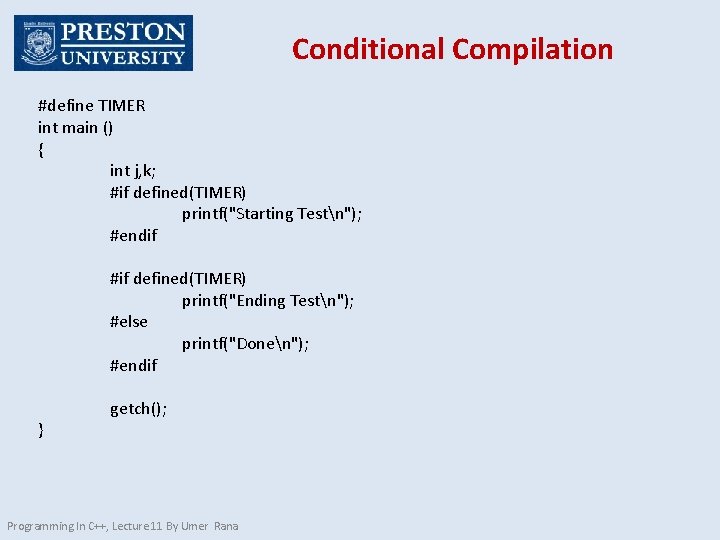 PRESTON
UNIVERSITY

Conditional Compilation

#define TIMER
int main ()
{
int j,k;
#if defined(TIMER)
printf("Starting Test\n");
#endif

#if defined(TIMER)
printf("Ending Test\n");
#else
printf("Done\n");
#endif

getch();
}

Programming In C++, Lecture11 By Umer Rana